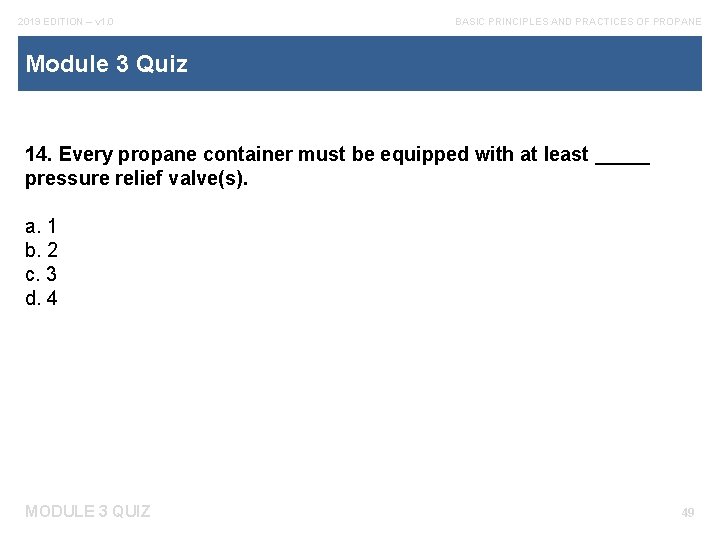 2019 EDITION – v1.0

BASIC PRINCIPLES AND PRACTICES OF PROPANE

Module 3 Quiz

14. Every propane container must be equipped with at least _____ pressure relief valve(s).

a. 1
b. 2
c. 3
d. 4

MODULE 3 QUIZ

49